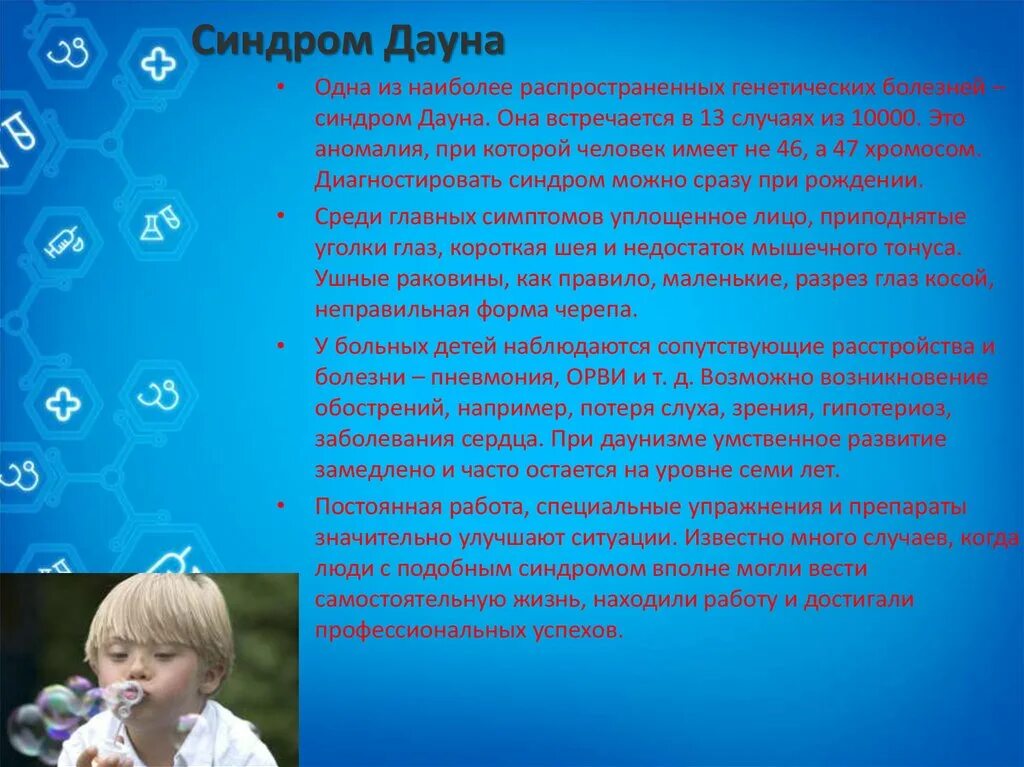 Синдром Дауна

• Одна из наиболее распространенных генетических болезней – синдром Дауна. Она встречается в 13 случаях из 10000. Это аномалия, при которой человек имеет не 46, а 47 хромосом. Диагностировать синдром можно сразу при рождении.

• Среди главных симптомов уплощенное лицо, приподнятые уголки глаз, короткая шея и недостаток мышечного тонуса. Ушные раковины, как правило, маленькие, разрез глаз косой, неправильная форма черепа.

• У больных детей наблюдаются сопутствующие расстройства и болезни – пневмония, ОРВИ и т. д. Возможно возникновение обострений, например, потеря слуха, зрения, гипотериоз, заболевания сердца. При даунизме умственное развитие замедлено и часто остается на уровне семи лет.

• Постоянная работа, специальные упражнения и препараты значительно улучшают ситуации. Известно много случаев, когда люди с подобным синдромом вполне могли вести самостоятельную жизнь, находили работу и достигали профессиональных успехов.